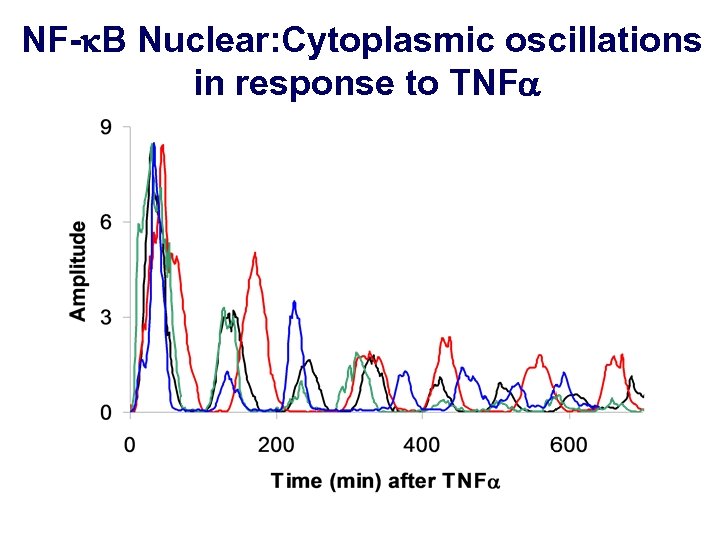 NF-κB Nuclear:Cytoplasmic oscillations in response to TNFα

9
6
3
0
Amplitude
0
200
400
600
Time (min) after TNFα